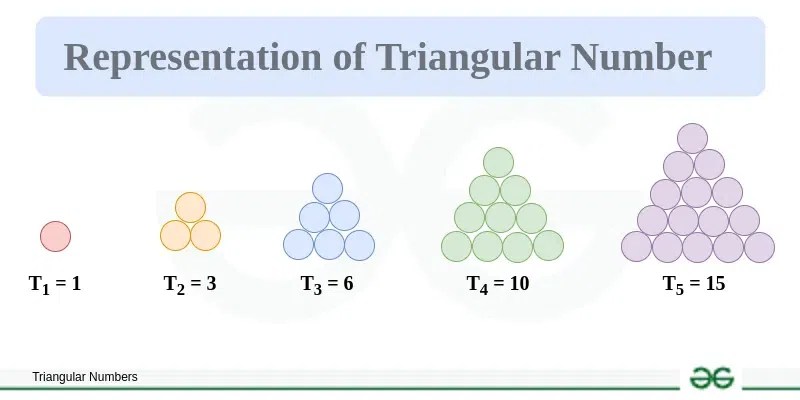 Representation of Triangular Number

$T_1 = 1$

$T_2 = 3$

$T_3 = 6$

$T_4 = 10$

$T_5 = 15$

Triangular Numbers